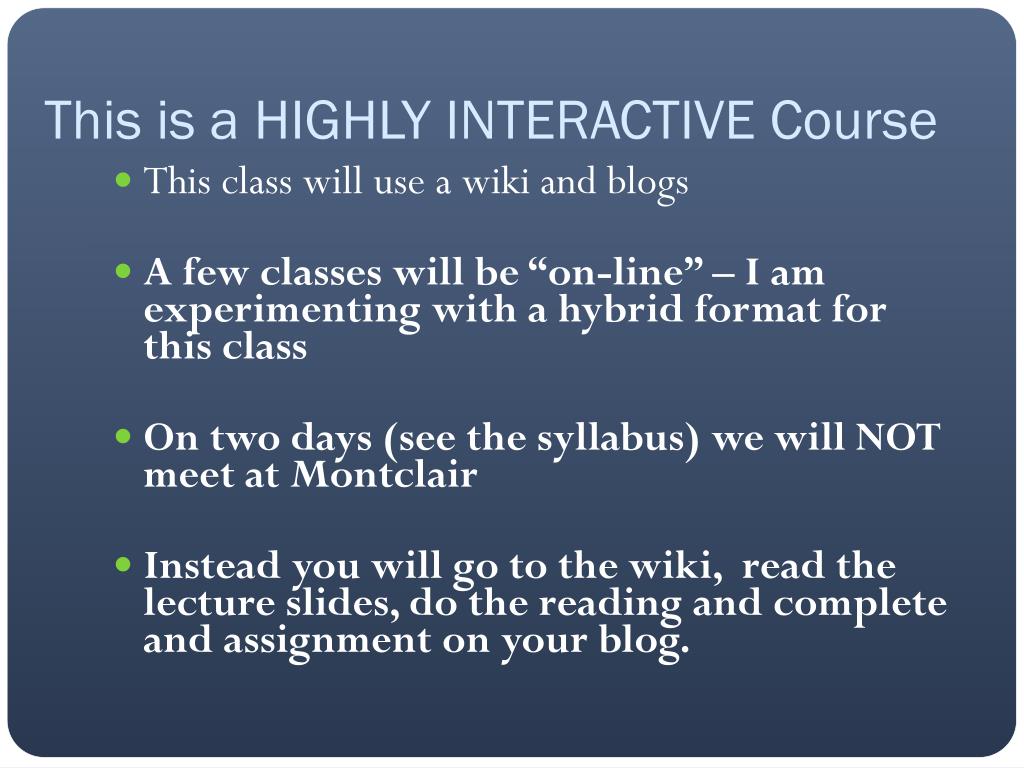 This is a HIGHLY INTERACTIVE Course

- This class will use a wiki and blogs

- A few classes will be “on-line” – I am experimenting with a hybrid format for this class

- On two days (see the syllabus) we will NOT meet at Montclair

- Instead you will go to the wiki, read the lecture slides, do the reading and complete and assignment on your blog.